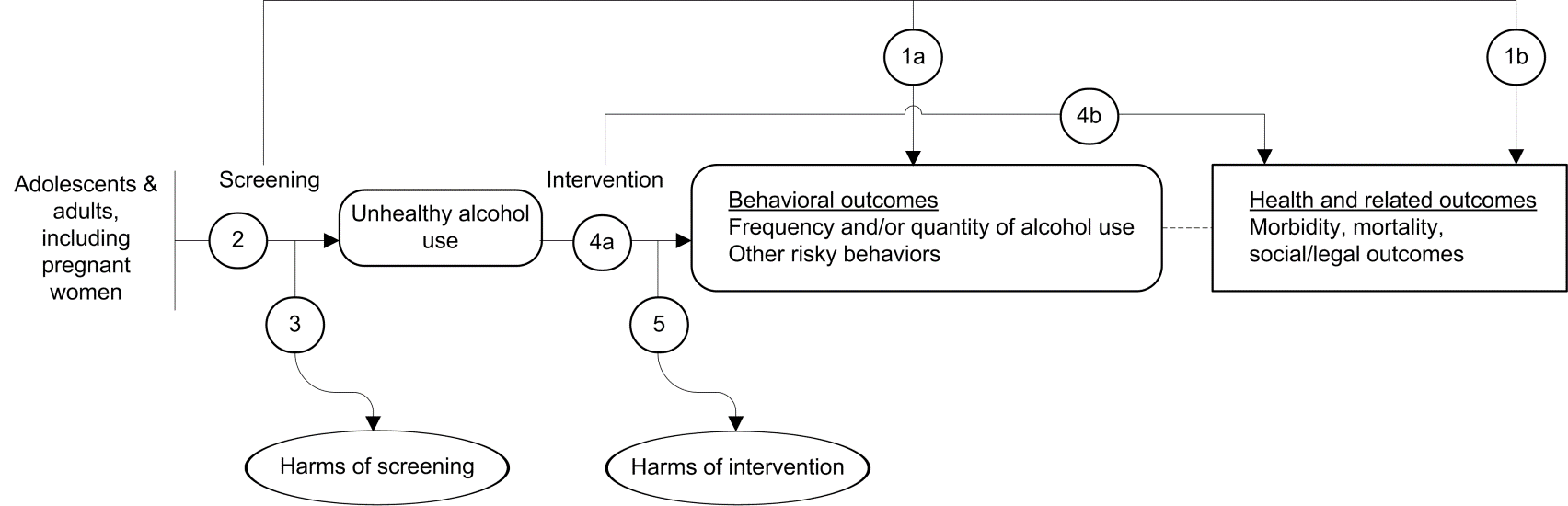 1a

1b

4b

Adolescents & adults, including pregnant women

Screening

2

Unhealthy alcohol use

Intervention

4a

Behavioral outcomes
Frequency and/or quantity of alcohol use
Other risky behaviors

Health and related outcomes
Morbidity, mortality, social/legal outcomes

3

5

Harms of screening

Harms of intervention